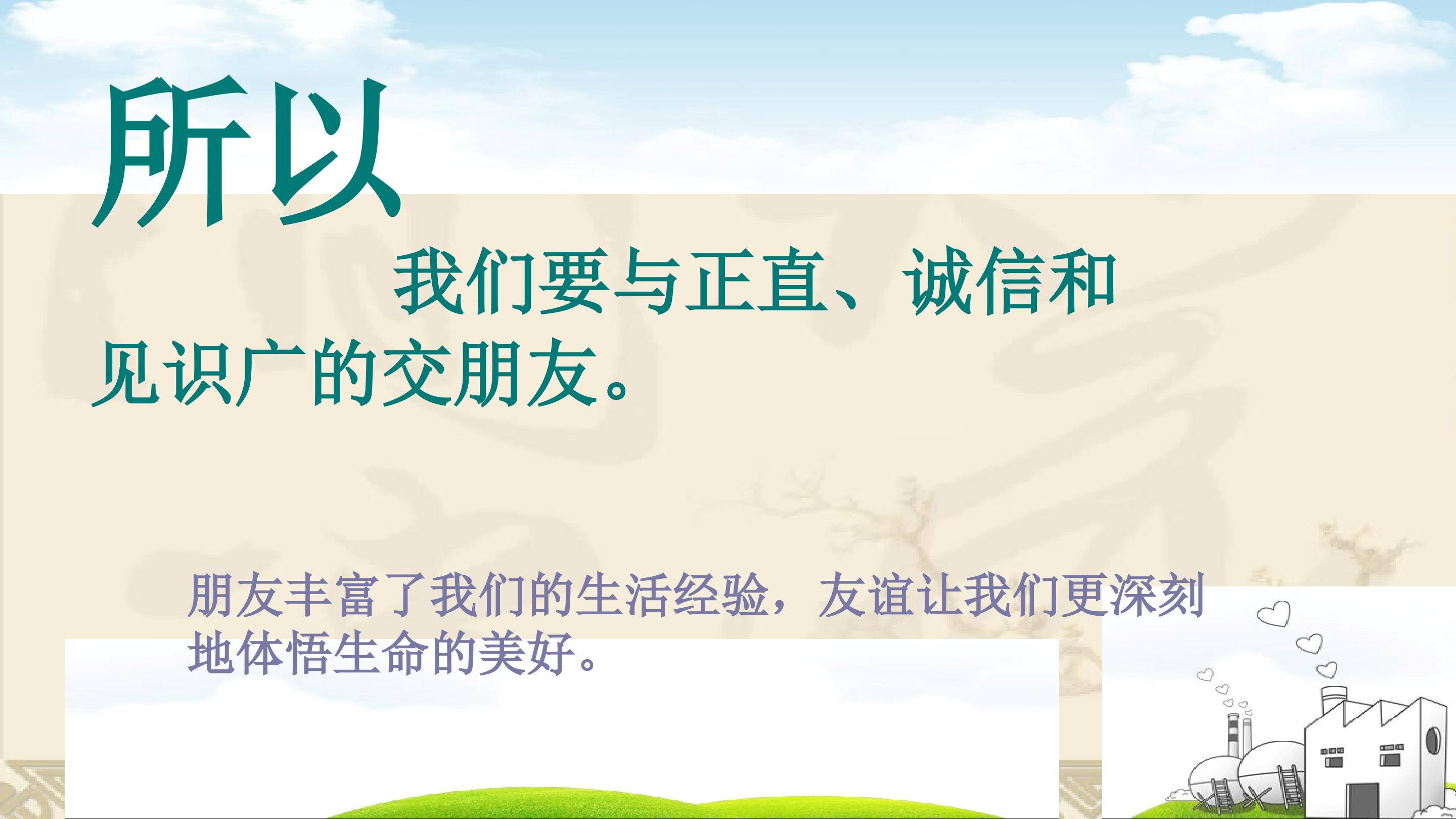 所以

我们要与正直、诚信和见识广的交朋友。

朋友丰富了我们的生活经验，友谊让我们更深刻地体悟生命的美好。